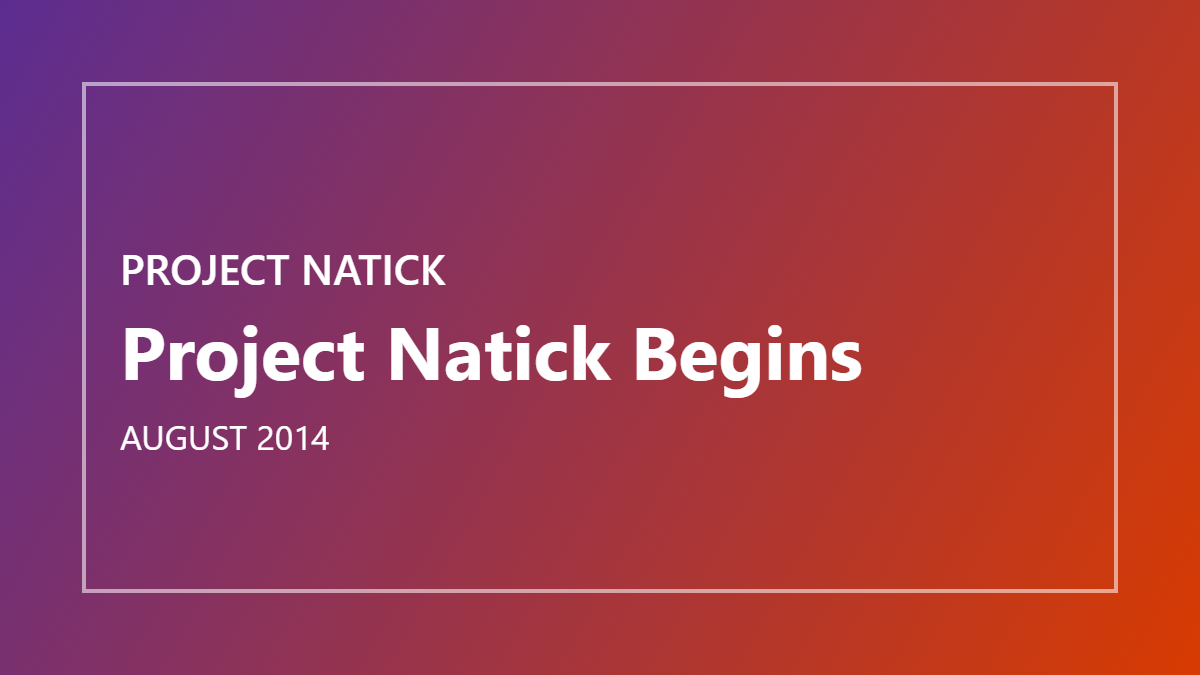 PROJECT NATICK

Project Natick Begins

AUGUST 2014